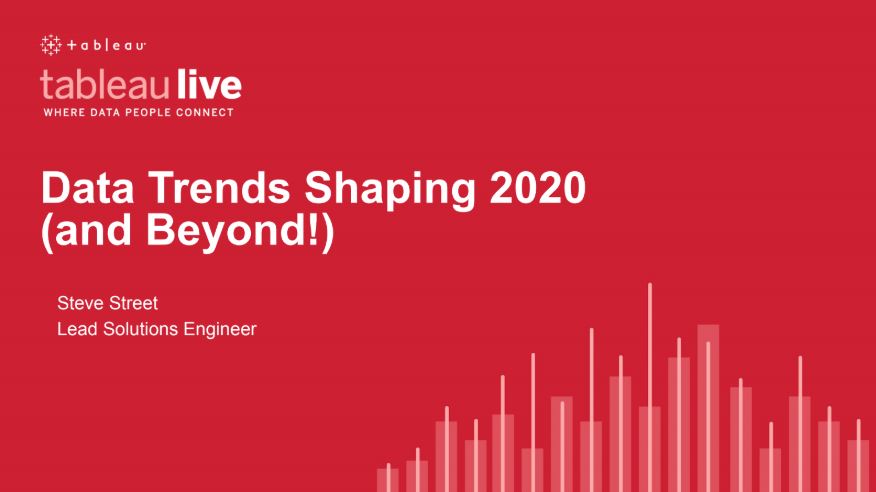 + a b | e a u

tableau live
WHERE DATA PEOPLE CONNECT

Data Trends Shaping 2020 (and Beyond!)

Steve Street
Lead Solutions Engineer